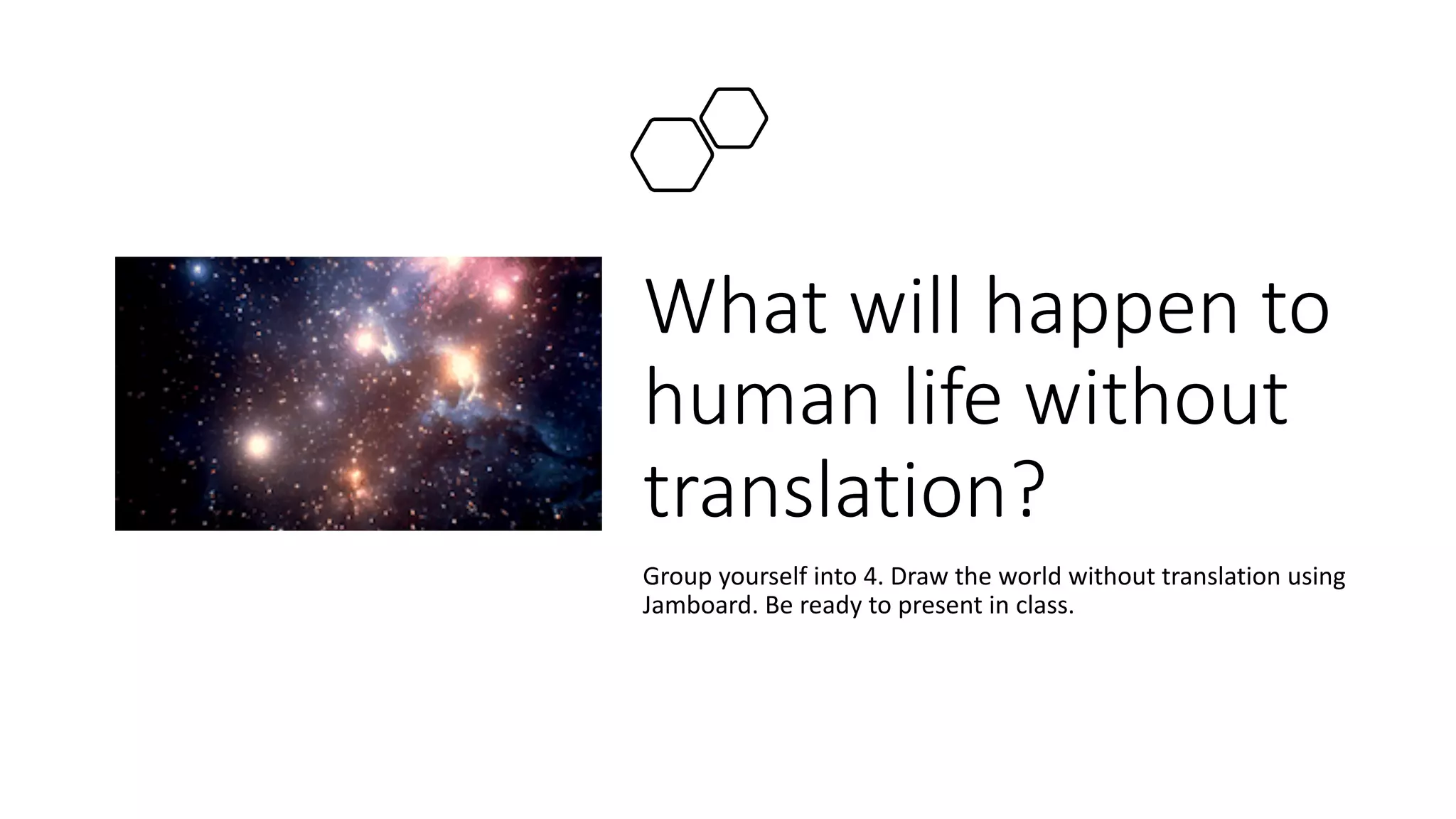 What will happen to human life without translation?

Group yourself into 4. Draw the world without translation using Jamboard. Be ready to present in class.